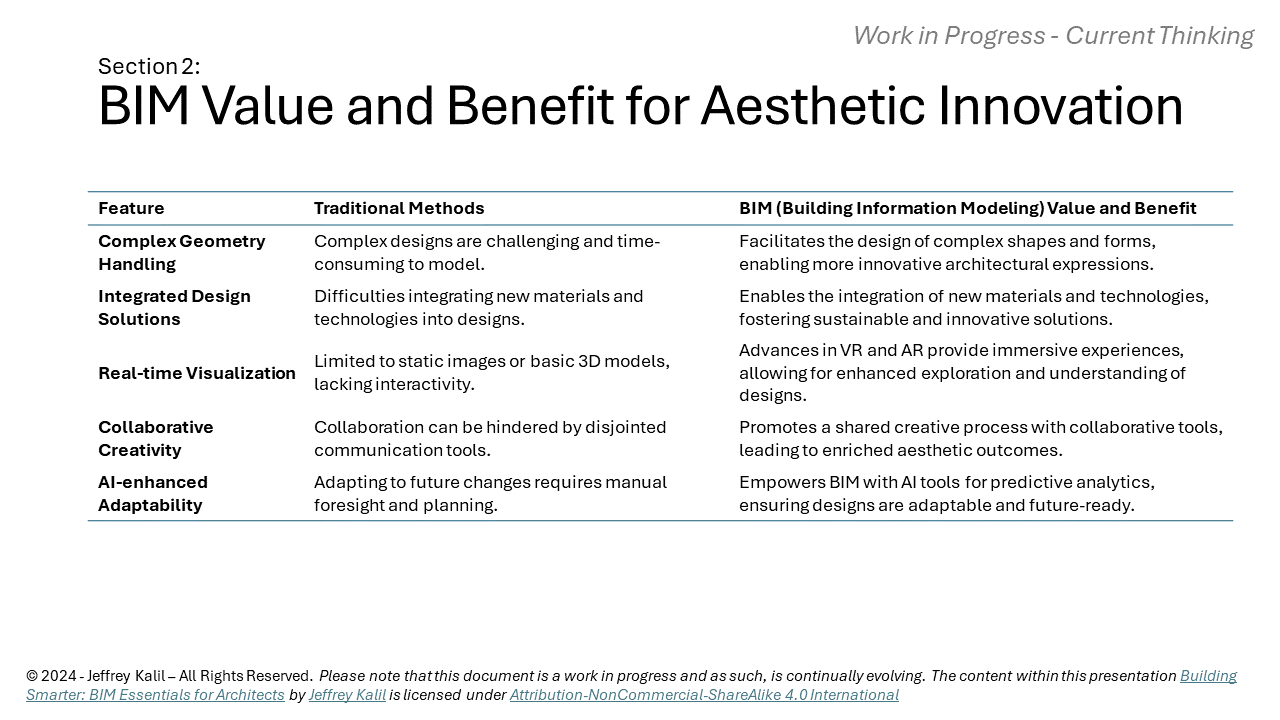 Work in Progress - Current Thinking

Section 2:
BIM Value and Benefit for Aesthetic Innovation

| Feature | Traditional Methods | BIM (Building Information Modeling) Value and Benefit |
|---|---|---|
| Complex Geometry Handling | Complex designs are challenging and time-consuming to model. | Facilitates the design of complex shapes and forms, enabling more innovative architectural expressions. |
| Integrated Design Solutions | Difficulties integrating new materials and technologies into designs. | Enables the integration of new materials and technologies, fostering sustainable and innovative solutions. |
| Real-time Visualization | Limited to static images or basic 3D models, lacking interactivity. | Advances in VR and AR provide immersive experiences, allowing for enhanced exploration and understanding of designs. |
| Collaborative Creativity | Collaboration can be hindered by disjointed communication tools. | Promotes a shared creative process with collaborative tools, leading to enriched aesthetic outcomes. |
| AI-enhanced Adaptability | Adapting to future changes requires manual foresight and planning. | Empowers BIM with AI tools for predictive analytics, ensuring designs are adaptable and future-ready. |

© 2024 - Jeffrey Kalil – All Rights Reserved. Please note that this document is a work in progress and as such, is continually evolving. The content within this presentation Building Smarter: BIM Essentials for Architects by Jeffrey Kalil is licensed under Attribution-NonCommercial-ShareAlike 4.0 International